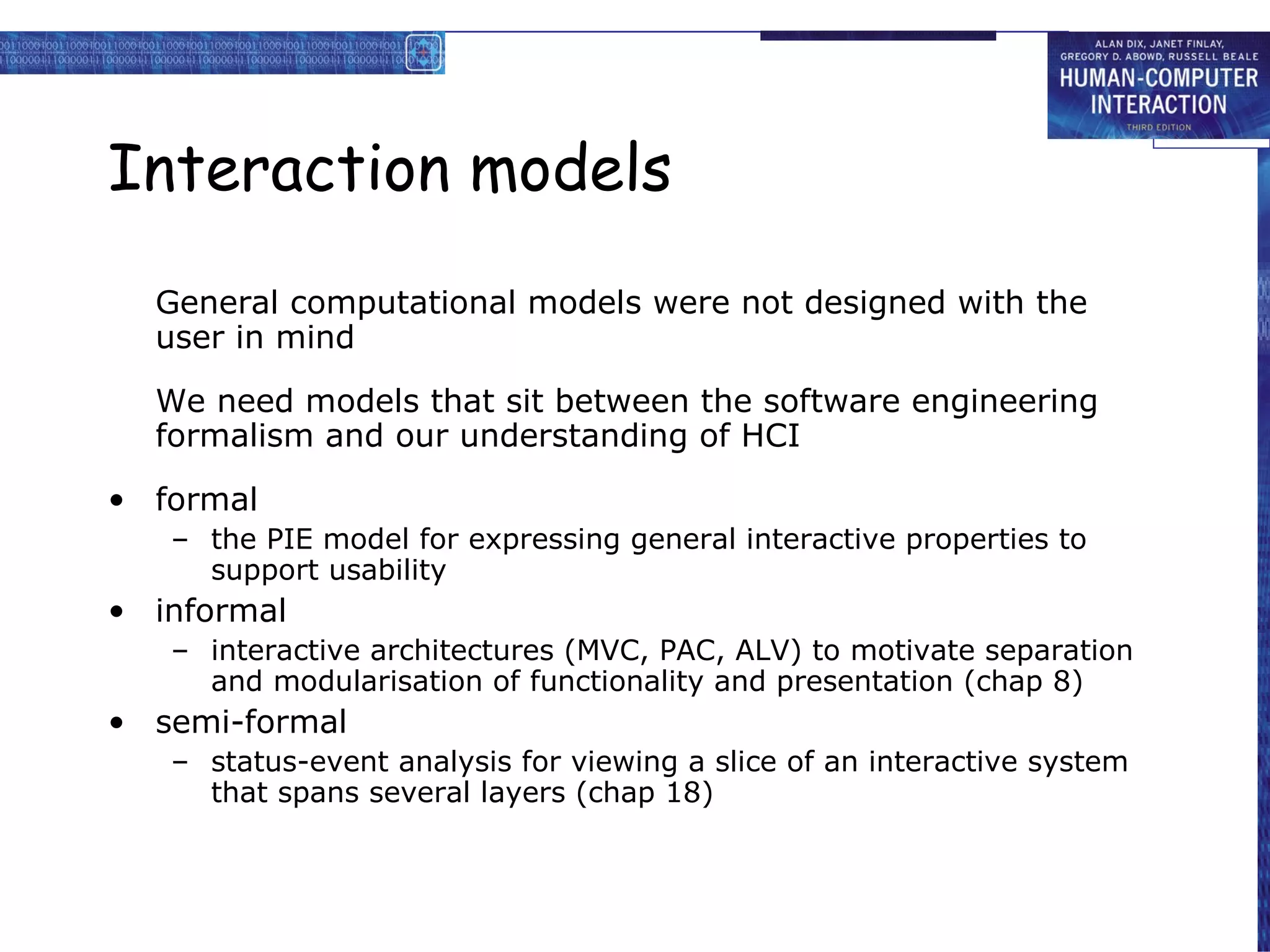 ALAN DIX, JANET FINLAY, GREGORY D. ABOWD, RUSSELL BEALE
HUMAN-COMPUTER INTERACTION
THIRD EDITION

Interaction models

General computational models were not designed with the user in mind

We need models that sit between the software engineering formalism and our understanding of HCI

• formal
– the PIE model for expressing general interactive properties to support usability
• informal
– interactive architectures (MVC, PAC, ALV) to motivate separation and modularisation of functionality and presentation (chap 8)
• semi-formal
– status-event analysis for viewing a slice of an interactive system that spans several layers (chap 18)